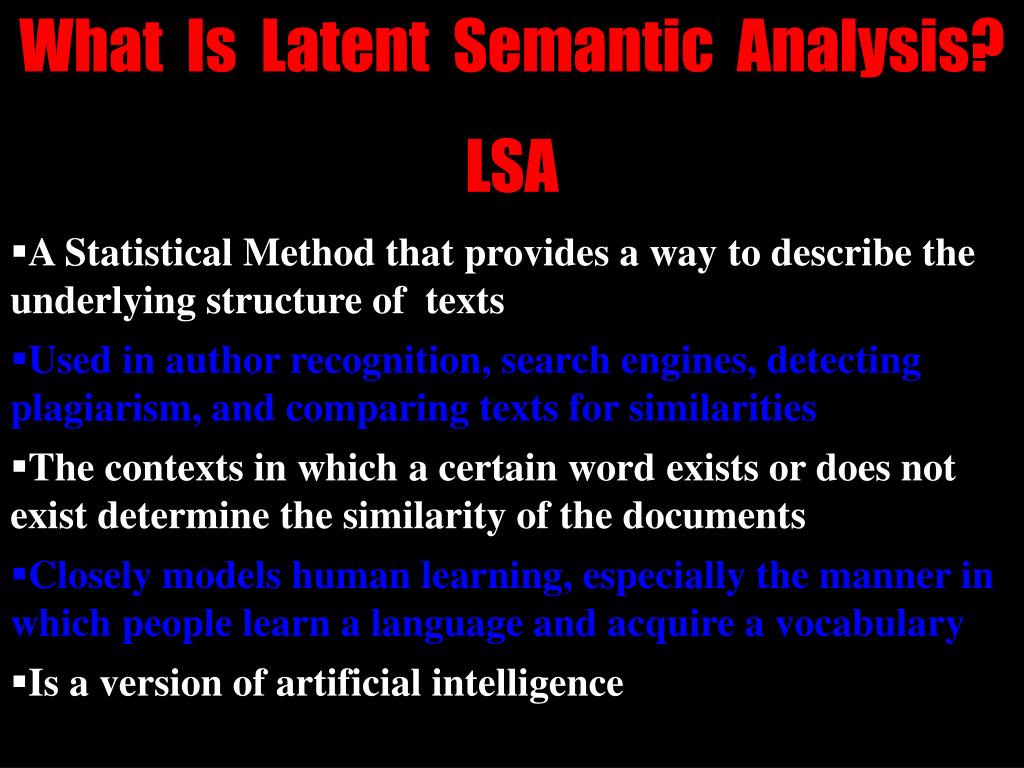 What Is Latent Semantic Analysis?

LSA

▪A Statistical Method that provides a way to describe the underlying structure of texts

▪Used in author recognition, search engines, detecting plagiarism, and comparing texts for similarities

▪The contexts in which a certain word exists or does not exist determine the similarity of the documents

▪Closely models human learning, especially the manner in which people learn a language and acquire a vocabulary

▪Is a version of artificial intelligence